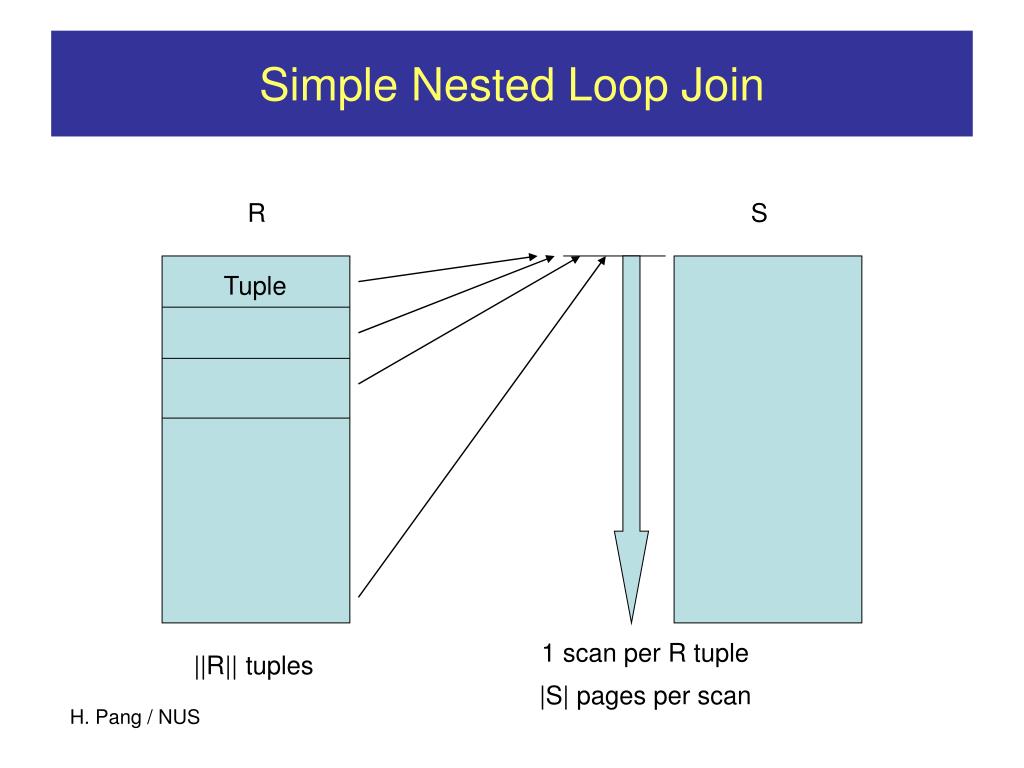 Simple Nested Loop Join

R

S

Tuple

||R|| tuples

1 scan per R tuple

|S| pages per scan

H. Pang / NUS